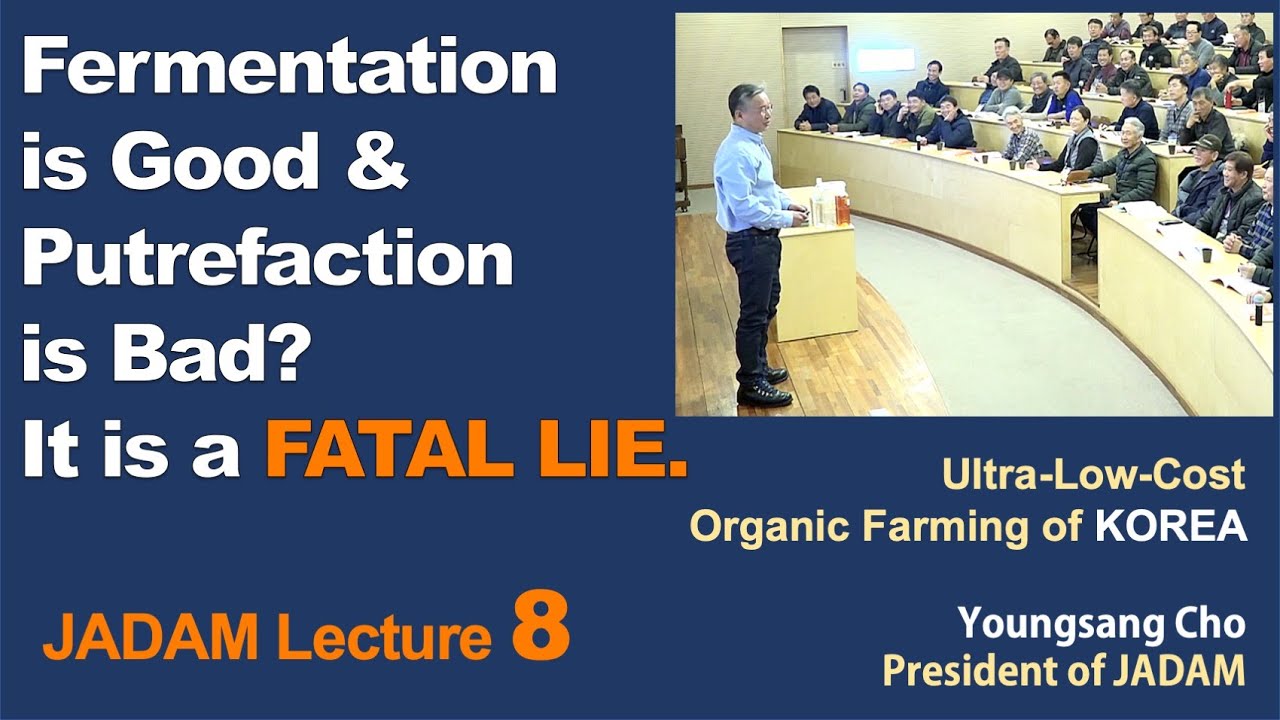 Fermentation is Good & Putrefaction is Bad? It is a FATAL LIE.

Ultra-Low-Cost Organic Farming of KOREA

JADAM Lecture 8

Youngsang Cho
President of JADAM